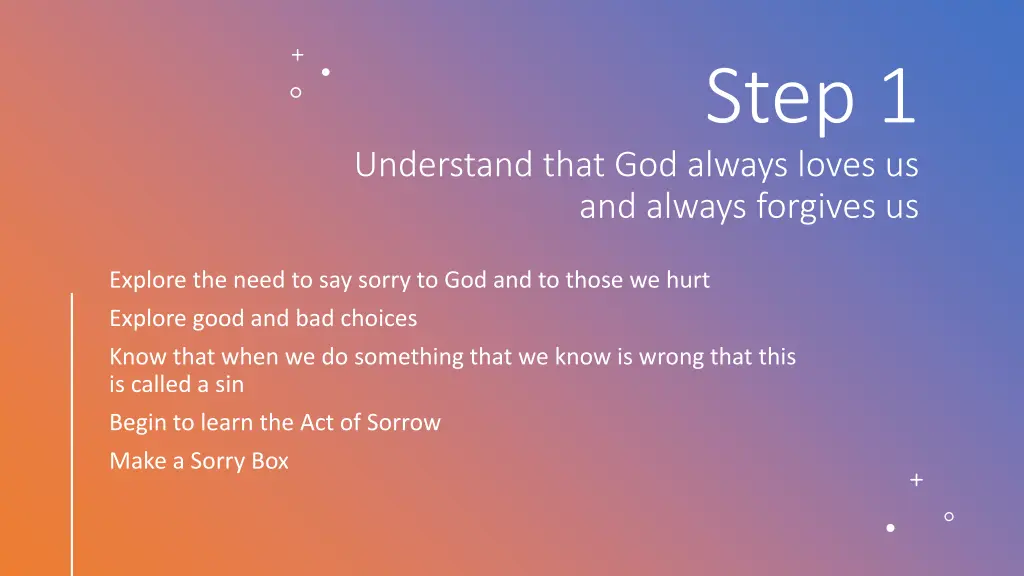 Step 1

Understand that God always loves us and always forgives us

Explore the need to say sorry to God and to those we hurt

Explore good and bad choices

Know that when we do something that we know is wrong that this is called a sin

Begin to learn the Act of Sorrow

Make a Sorry Box